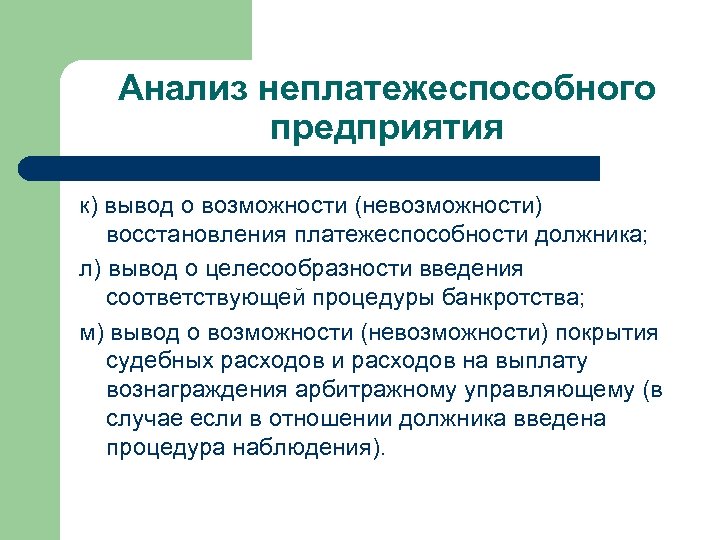 Анализ неплатежеспособного предприятия

к) вывод о возможности (невозможности) восстановления платежеспособности должника;

л) вывод о целесообразности введения соответствующей процедуры банкротства;

м) вывод о возможности (невозможности) покрытия судебных расходов и расходов на выплату вознаграждения арбитражному управляющему (в случае если в отношении должника введена процедура наблюдения).